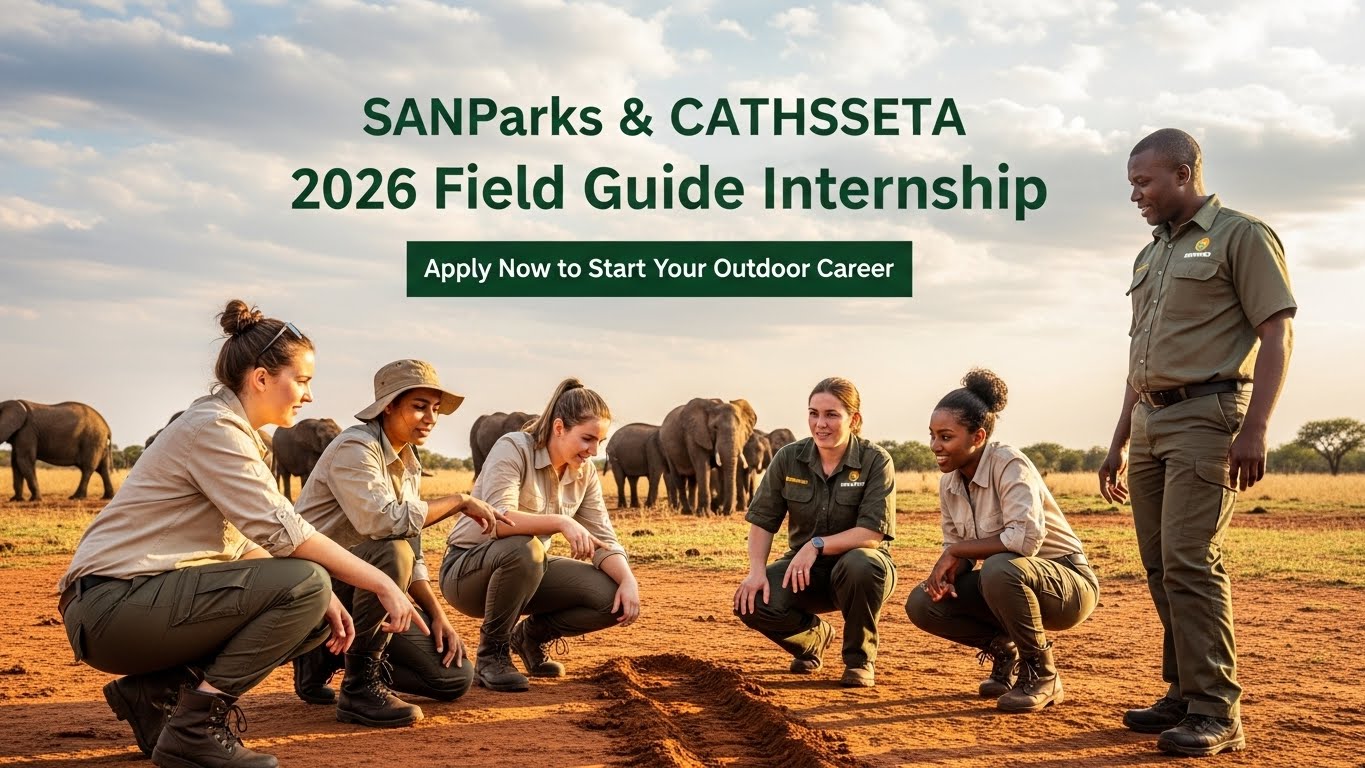 SANParks & CATHSSETA
2026 Field Guide Internship

Apply Now to Start Your Outdoor Career